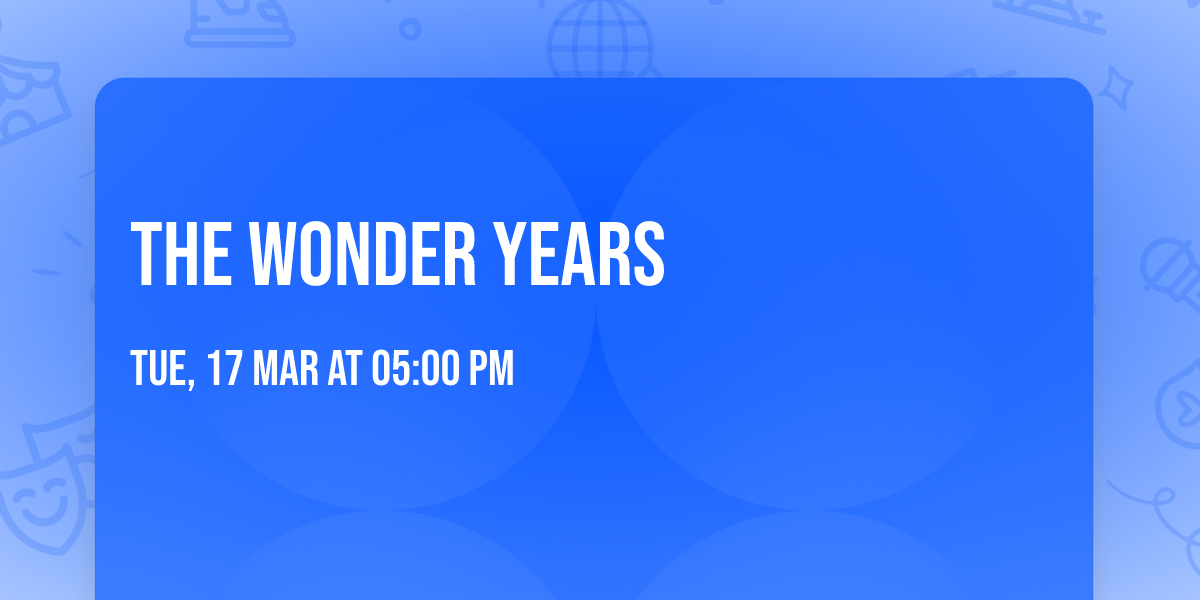 THE WONDER YEARS

TUE, 17 MAR AT 05:00 PM